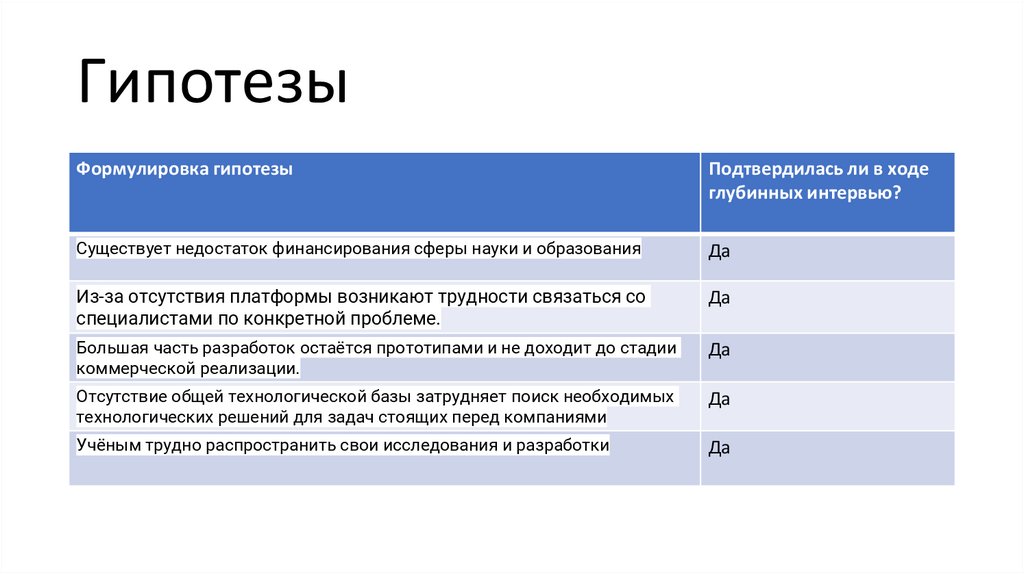 Гипотезы

| Формулировка гипотезы | Подтвердилась ли в ходе глубинных интервью? |
|---|---|
| Существует недостаток финансирования сферы науки и образования | Да |
| Из-за отсутствия платформы возникают трудности связаться со специалистами по конкретной проблеме. | Да |
| Большая часть разработок остаётся прототипами и не доходит до стадии коммерческой реализации. | Да |
| Отсутствие общей технологической базы затрудняет поиск необходимых технологических решений для задач стоящих перед компаниями | Да |
| Учёным трудно распространить свои исследования и разработки | Да |